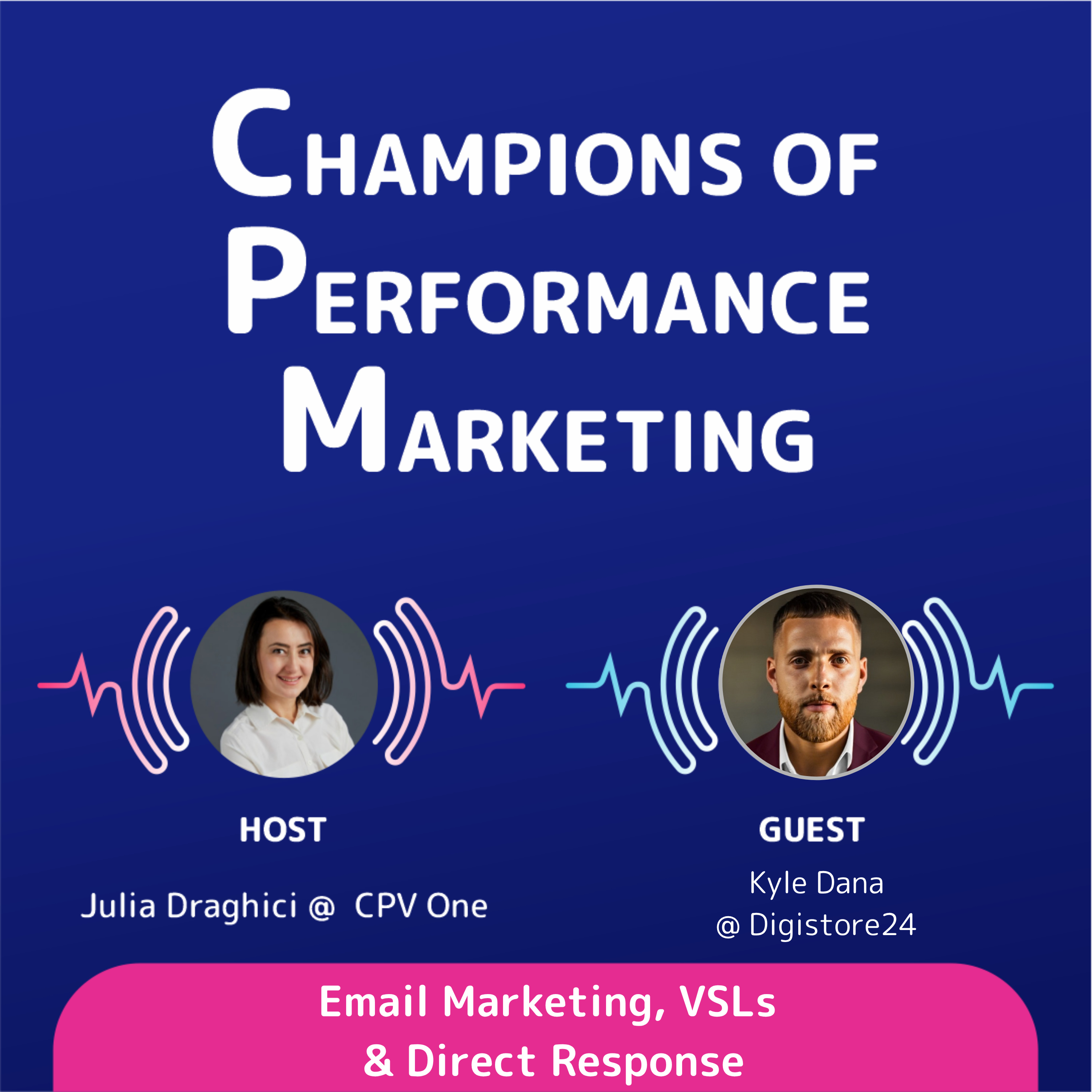 CHAMPIONS OF
PERFORMANCE
MARKETING

HOST

Julia Draghici @ CPV One

GUEST

Kyle Dana
@ Digistore24

Email Marketing, VSLs
& Direct Response